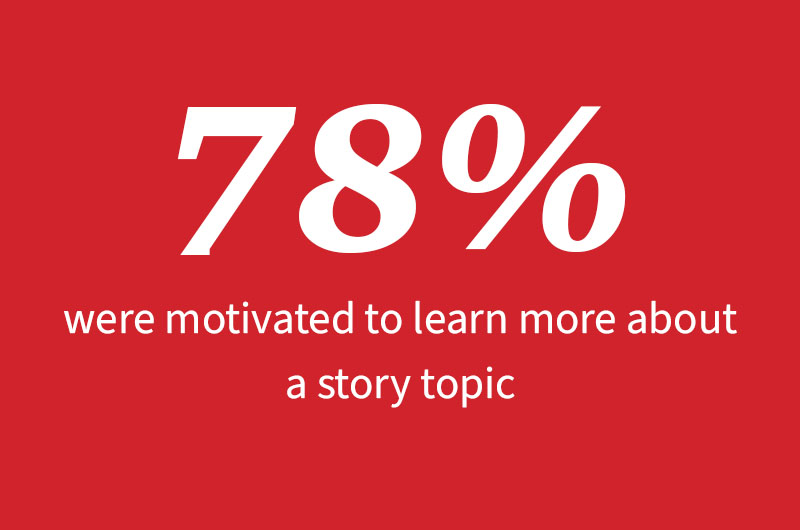 78%

were motivated to learn more about a story topic